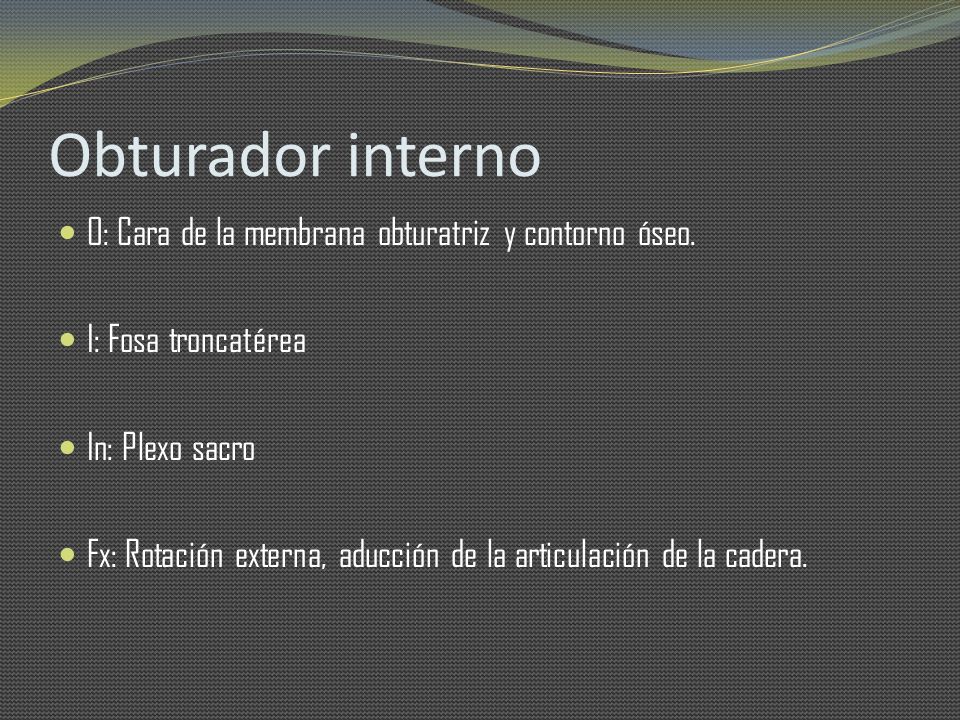 Obturador interno

O: Cara de la membrana obturatriz y contorno óseo.

I: Fosa troncatérea

In: Plexo sacro

Fx: Rotación externa, aducción de la articulación de la cadera.